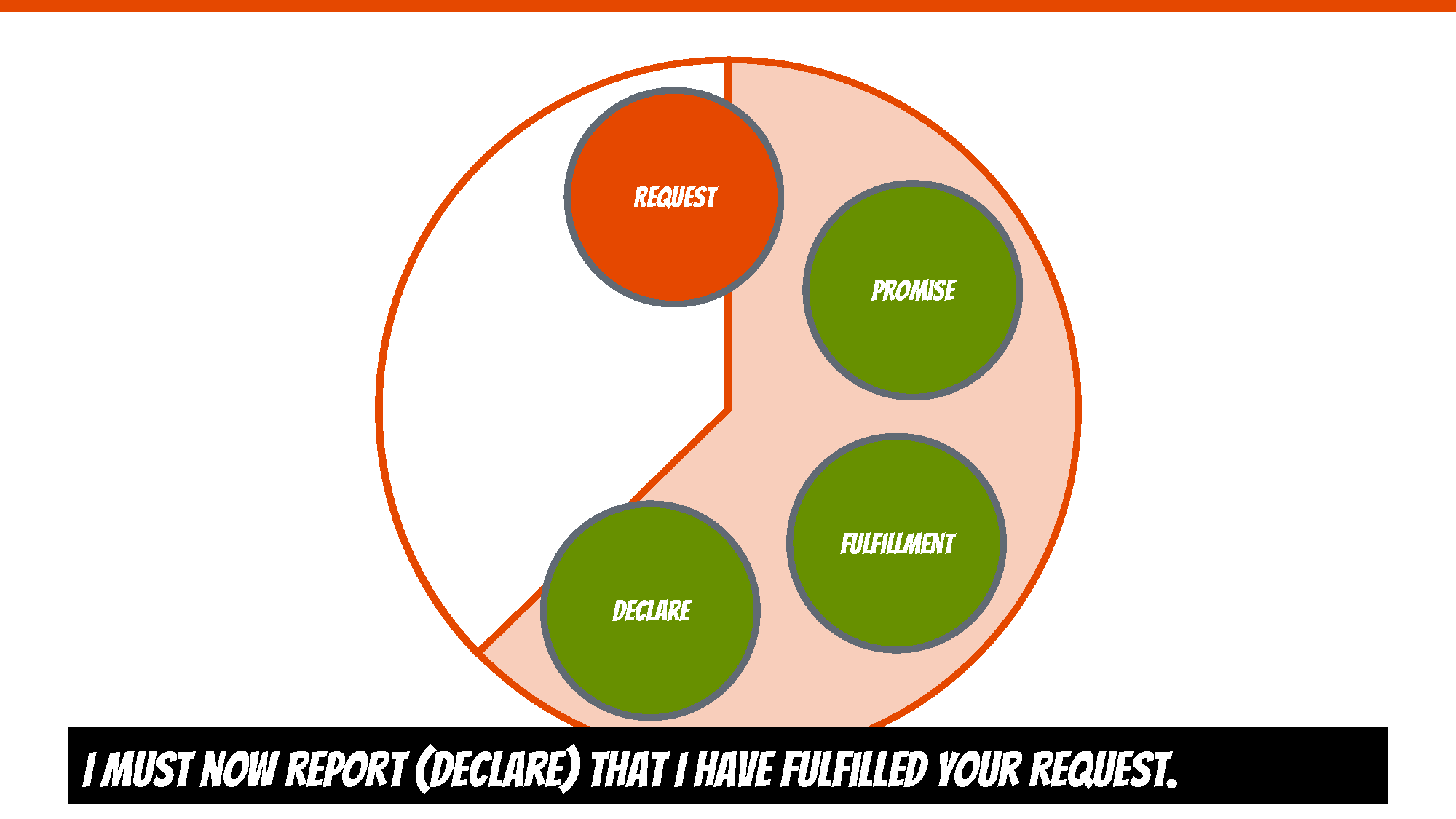 REQUEST

PROMISE

FULFILLMENT

DECLARE

I MUST NOW REPORT (DECLARE) THAT I HAVE FULFILLED YOUR REQUEST.